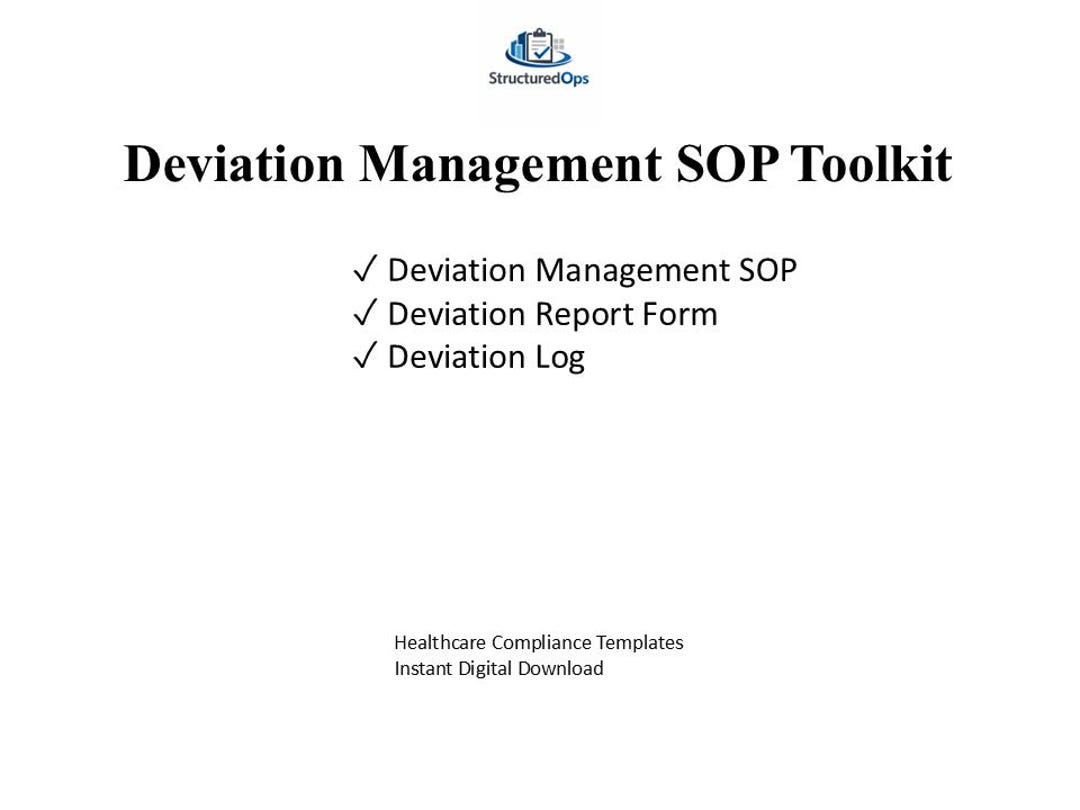 StructuredOps

Deviation Management SOP Toolkit

✓ Deviation Management SOP
✓ Deviation Report Form
✓ Deviation Log

Healthcare Compliance Templates
Instant Digital Download